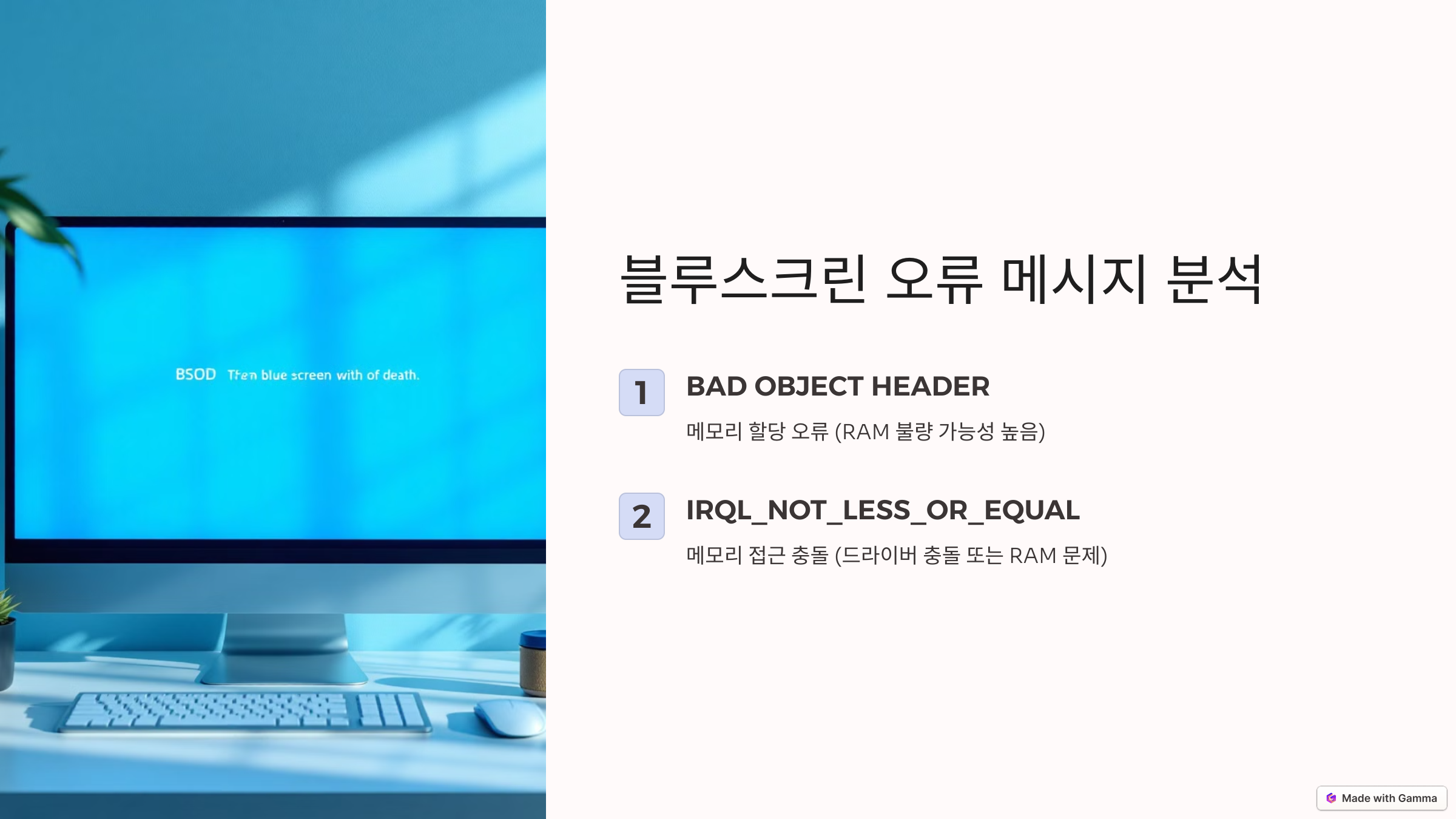 BSOD Tfen blue screen with of death.

블루스크린 오류 메시지 분석

1

BAD OBJECT HEADER

메모리 할당 오류 (RAM 불량 가능성 높음)

2

IRQL_NOT_LESS_OR_EQUAL

메모리 접근 충돌 (드라이버 충돌 또는 RAM 문제)

Made with Gamma